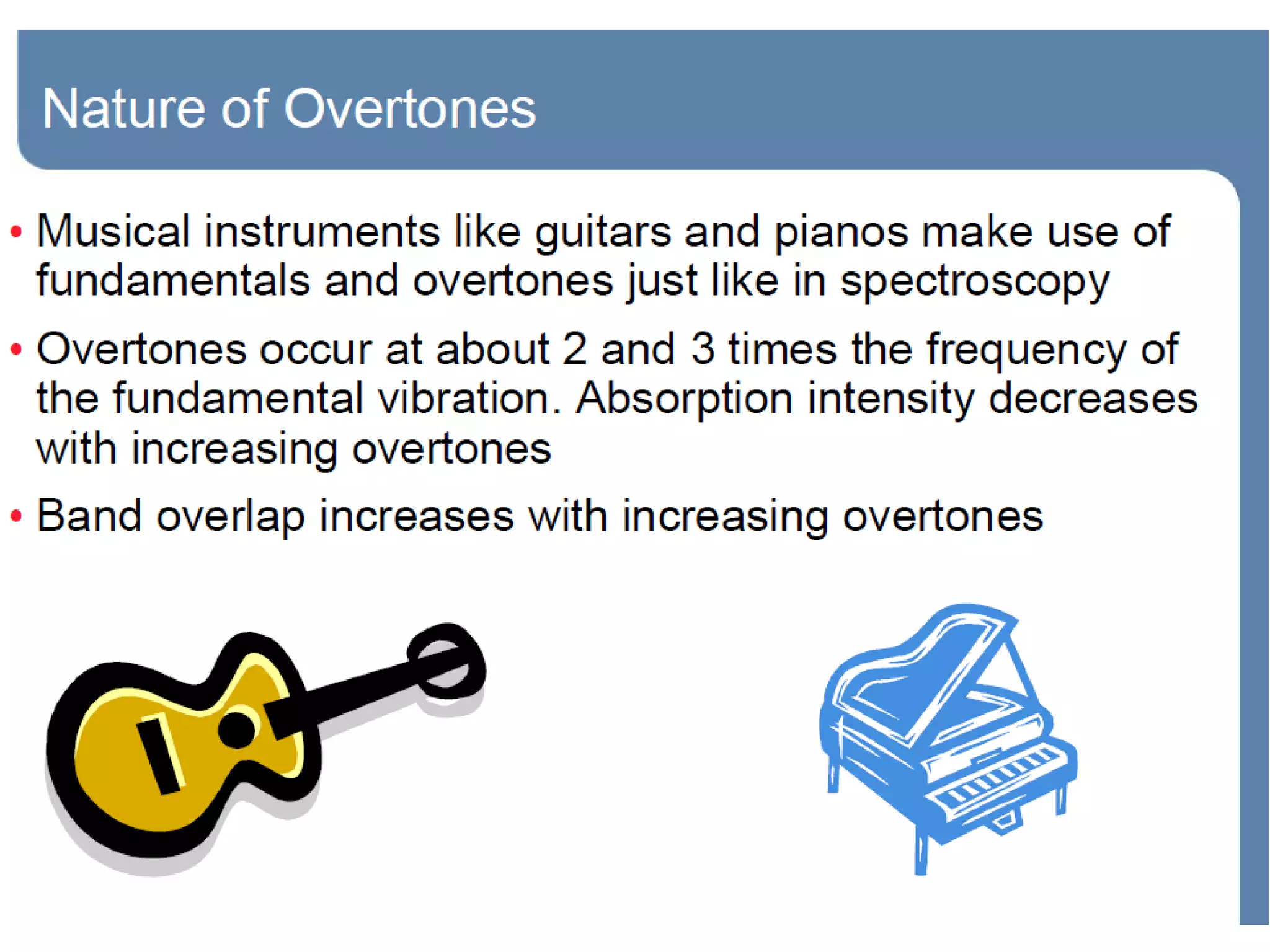 Nature of Overtones

• Musical instruments like guitars and pianos make use of fundamentals and overtones just like in spectroscopy

• Overtones occur at about 2 and 3 times the frequency of the fundamental vibration. Absorption intensity decreases with increasing overtones

• Band overlap increases with increasing overtones